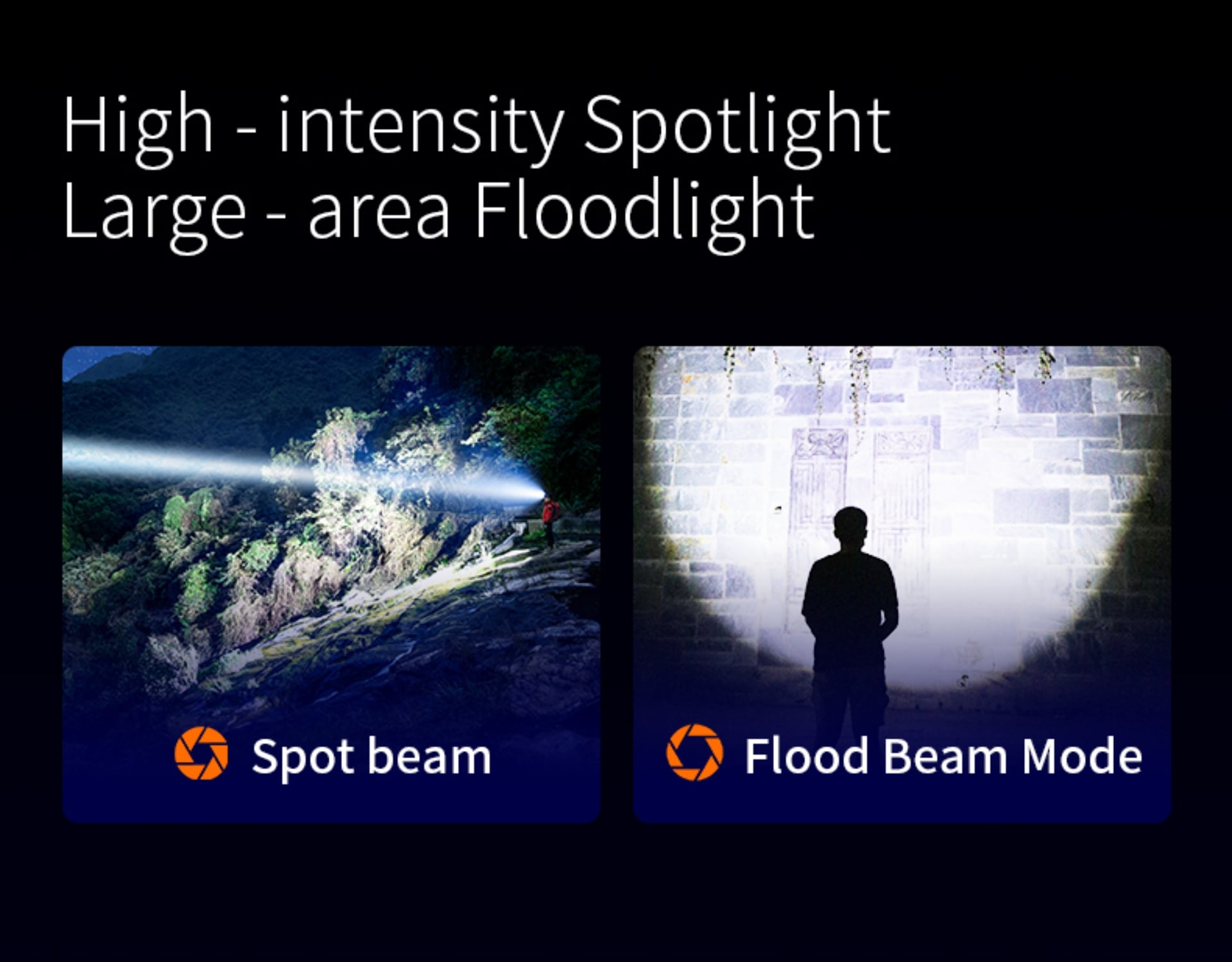 High - intensity Spotlight
Large - area Floodlight

Spot beam

Flood Beam Mode